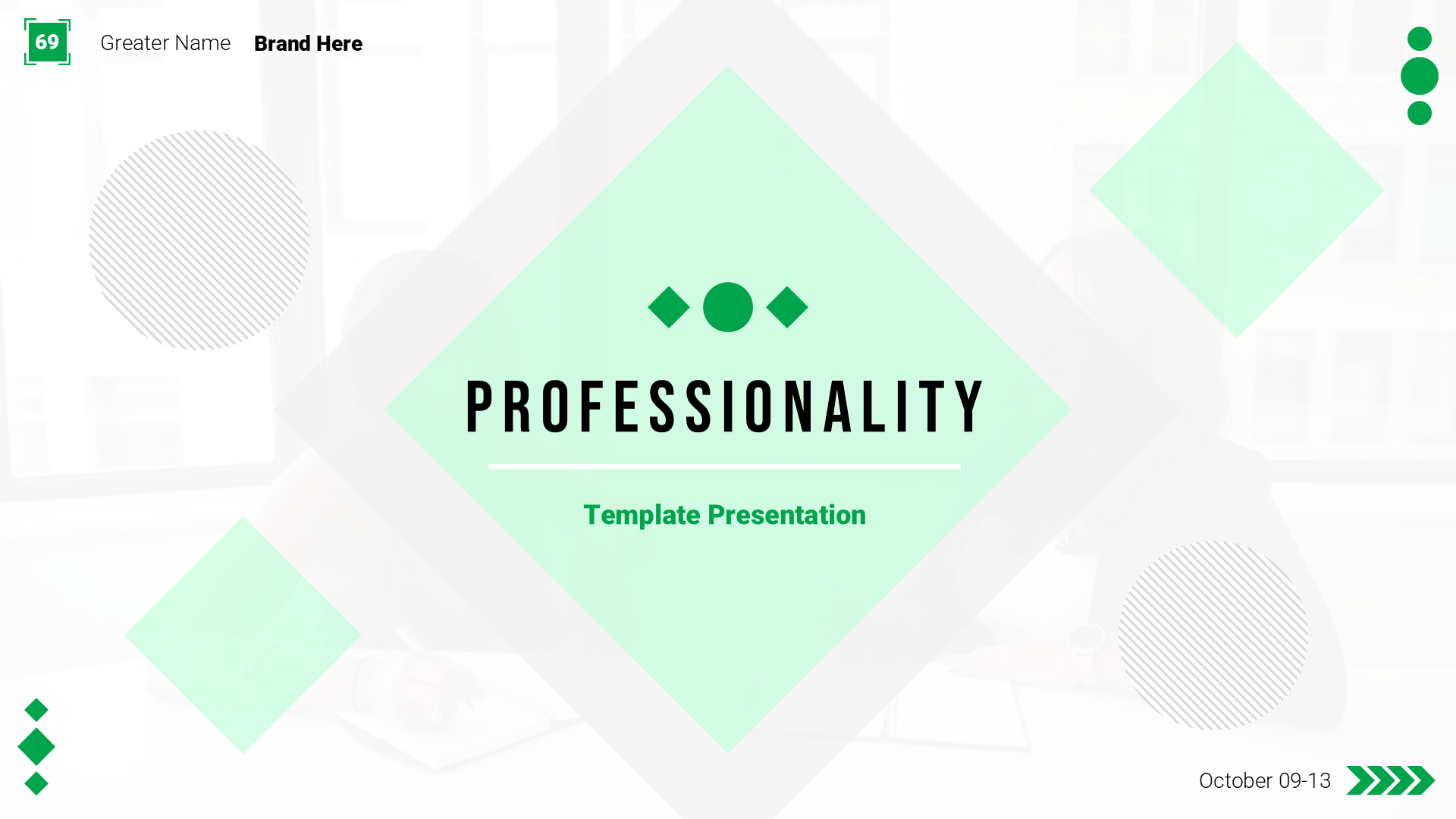 69

Greater Name Brand Here

PROFESSIONALITY

Template Presentation

October 09-13